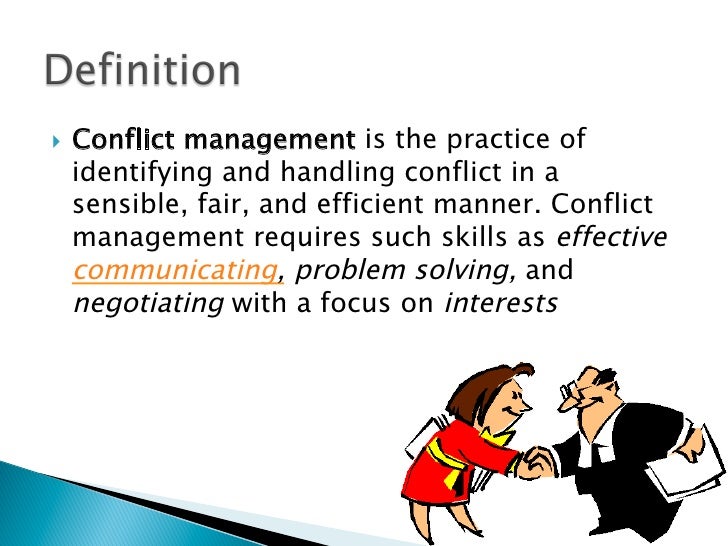 Definition

Conflict management is the practice of identifying and handling conflict in a sensible, fair, and efficient manner. Conflict management requires such skills as effective communicating, problem solving, and negotiating with a focus on interests